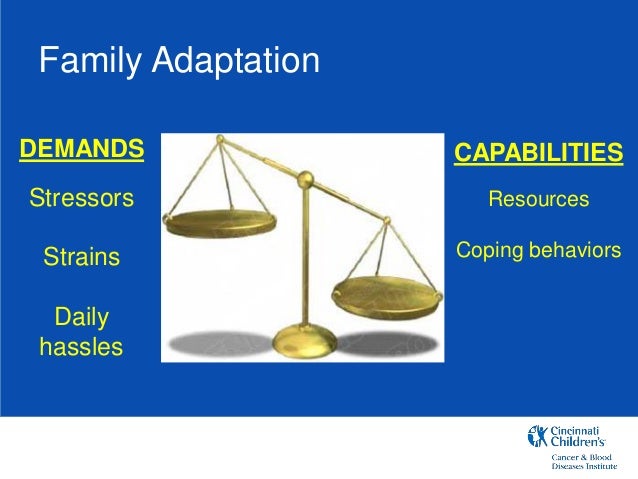 Family Adaptation

DEMANDS

Stressors

Strains

Daily hassles

CAPABILITIES

Resources

Coping behaviors

Cincinnati Children's

Cancer & Blood Diseases Institute